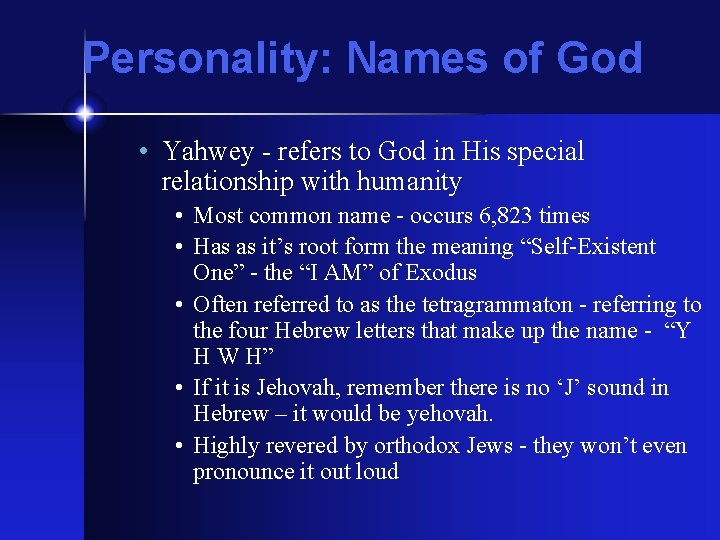 Personality: Names of God

• Yahwey - refers to God in His special relationship with humanity

• Most common name - occurs 6,823 times

• Has as it’s root form the meaning “Self-Existent One” - the “I AM” of Exodus

• Often referred to as the tetragrammaton - referring to the four Hebrew letters that make up the name - “Y H W H”

• If it is Jehovah, remember there is no ‘J’ sound in Hebrew – it would be yehovah.

• Highly revered by orthodox Jews - they won’t even pronounce it out loud